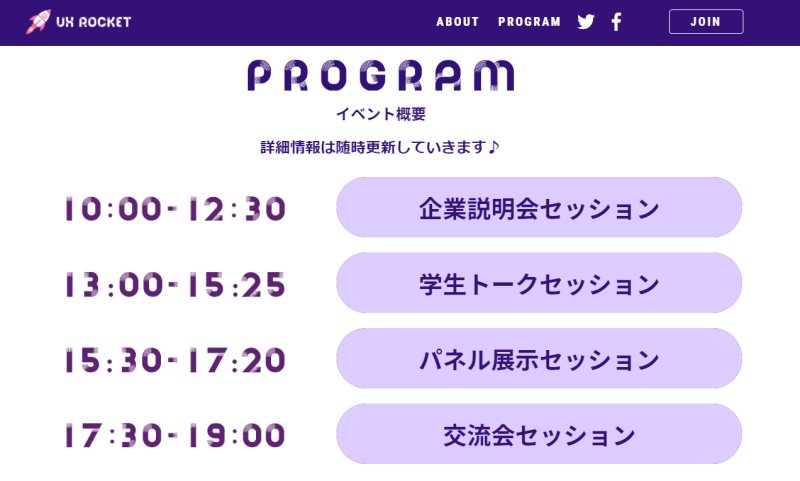 UX ROCKET

ABOUT PROGRAM JOIN

PROGRAM

イベント概要

詳細情報は随時更新していきます♪

10:00-12:30 企業説明会セッション

13:00-15:25 学生トークセッション

15:30-17:20 パネル展示セッション

17:30-19:00 交流会セッション